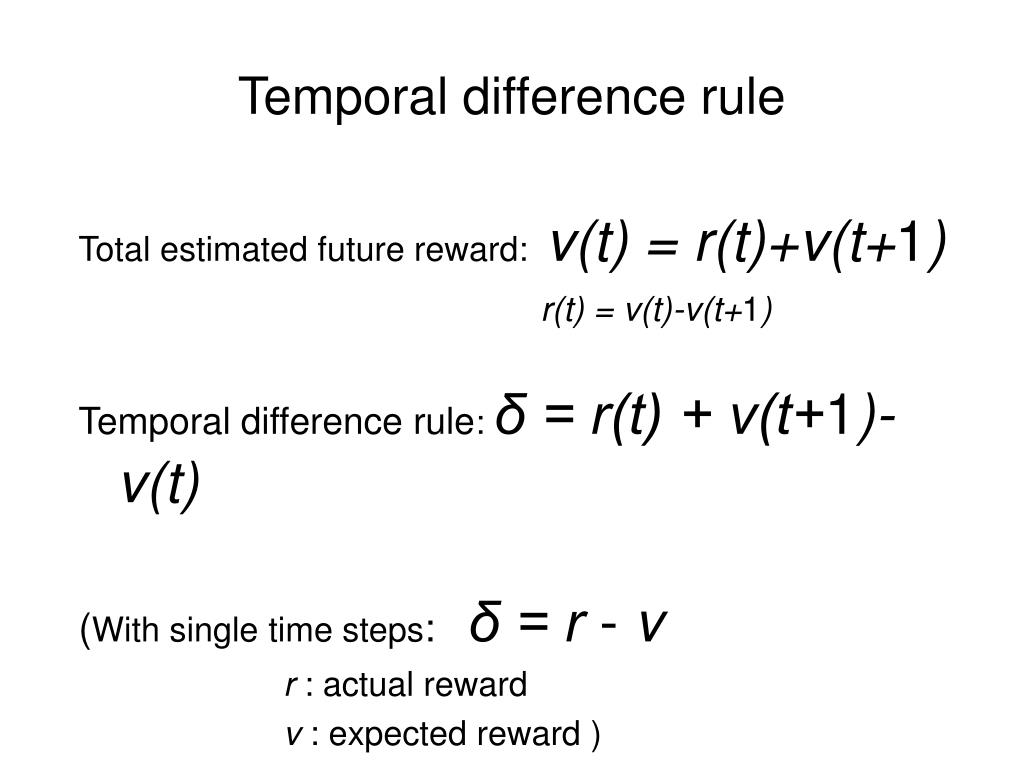 Temporal difference rule

Total estimated future reward: $v(t) = r(t)+v(t+1)$

$r(t) = v(t)-v(t+1)$

Temporal difference rule: $\delta = r(t) + v(t+1)-v(t)$

(With single time steps: $\delta = r - v$

$r$ : actual reward

$v$ : expected reward )